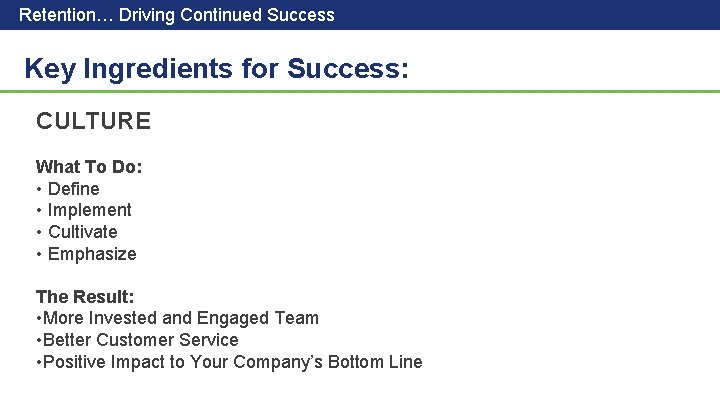 Retention… Driving Continued Success

Key Ingredients for Success:

CULTURE

What To Do:
• Define
• Implement
• Cultivate
• Emphasize

The Result:
•More Invested and Engaged Team
•Better Customer Service
•Positive Impact to Your Company's Bottom Line